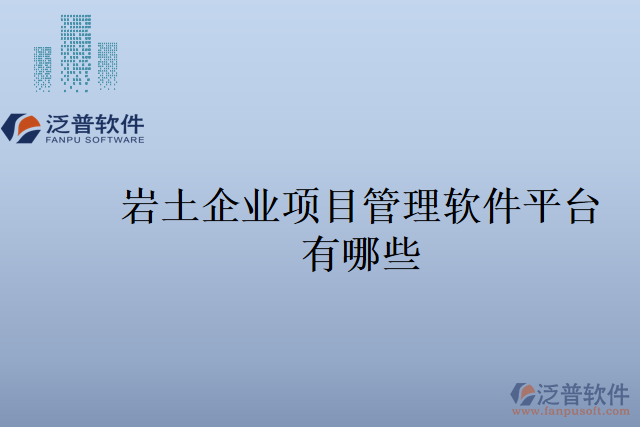 泛普软件
FANPU SOFTWARE

岩土企业项目管理软件平台有哪些

泛普软件
www.fanpusoft.com